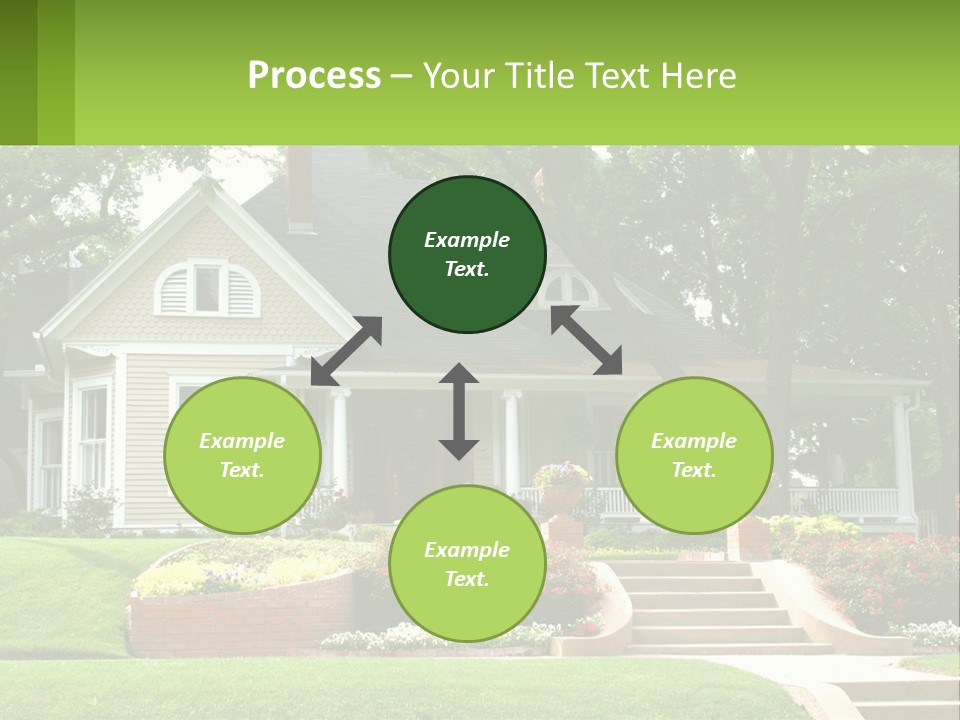 Process – Your Title Text Here

Example Text.

Example Text.

Example Text.

Example Text.